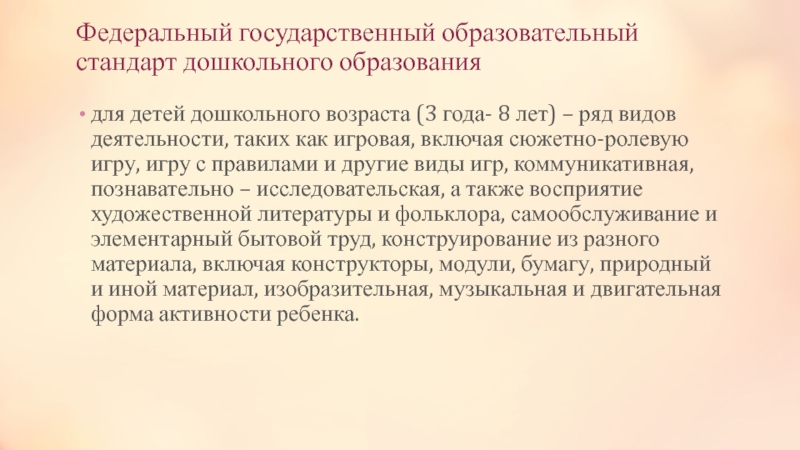 Федеральный государственный образовательный стандарт дошкольного образования

• для детей дошкольного возраста (3 года- 8 лет) – ряд видов деятельности, таких как игровая, включая сюжетно-ролевую игру, игру с правилами и другие виды игр, коммуникативная, познавательно – исследовательская, а также восприятие художественной литературы и фольклора, самообслуживание и элементарный бытовой труд, конструирование из разного материала, включая конструкторы, модули, бумагу, природный и иной материал, изобразительная, музыкальная и двигательная форма активности ребенка.